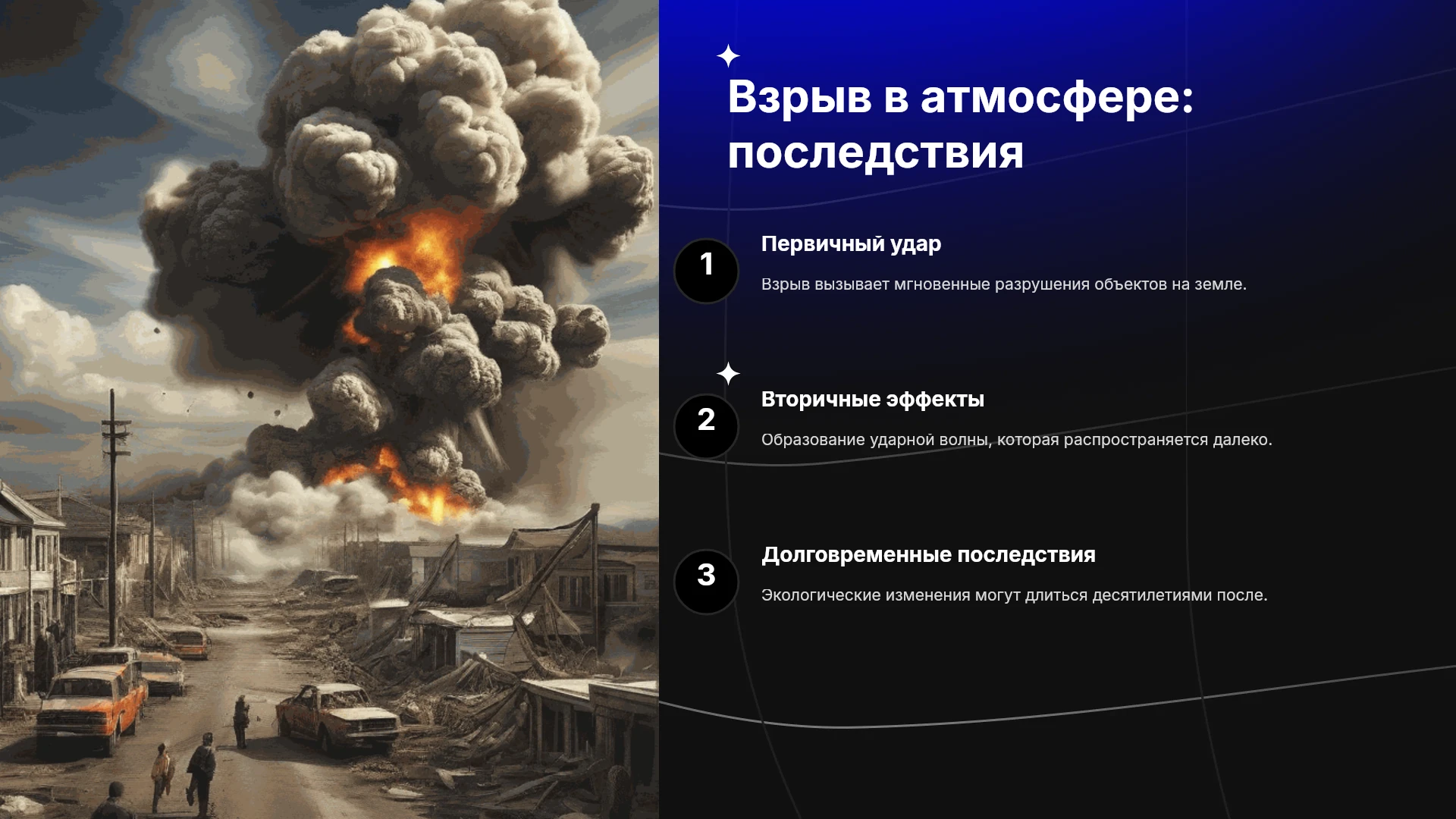 Взрыв в атмосфере: последствия

1

Первичный удар

Взрыв вызывает мгновенные разрушения объектов на земле.

2

Вторичные эффекты

Образование ударной волны, которая распространяется далеко.

3

Долговременные последствия

Экологические изменения могут длиться десятилетиями после.